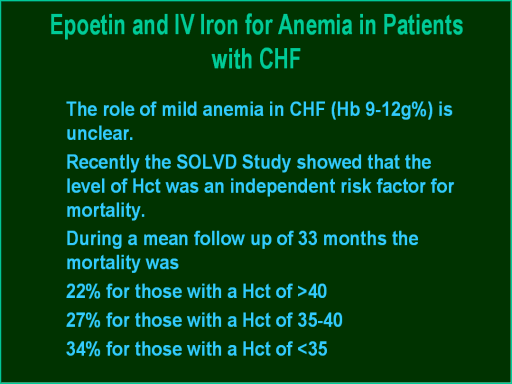 Epoetin and IV Iron for Anemia in Patients with CHF

The role of mild anemia in CHF (Hb 9-12g%) is unclear.

Recently the SOLVD Study showed that the level of Hct was an independent risk factor for mortality.

During a mean follow up of 33 months the mortality was

22% for those with a Hct of >40

27% for those with a Hct of 35-40

34% for those with a Hct of <35